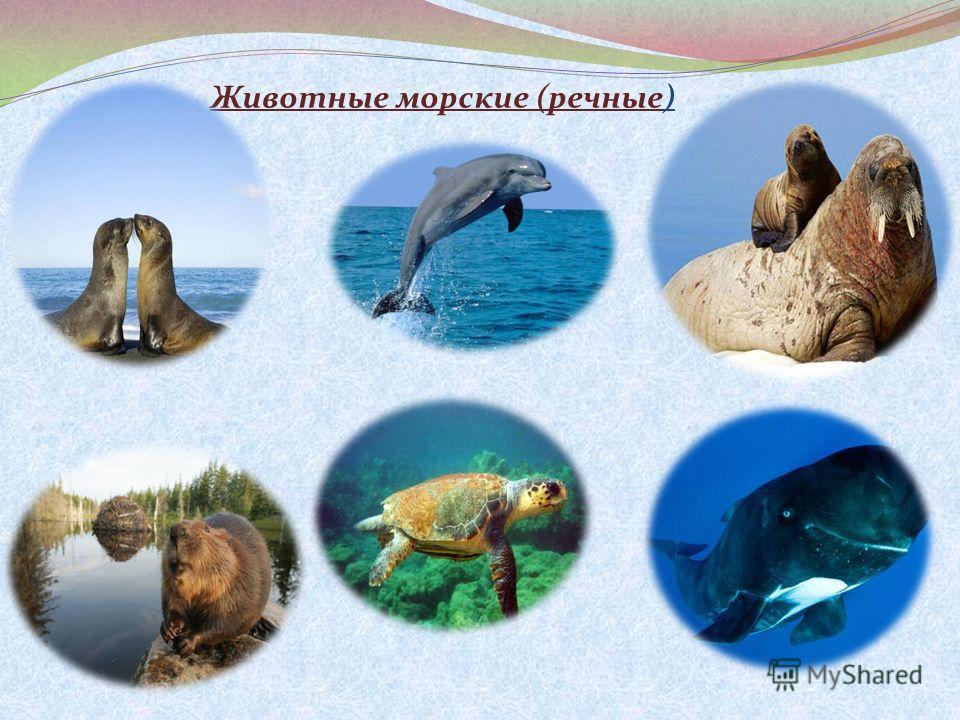 Животные морские (речные)

MyShared